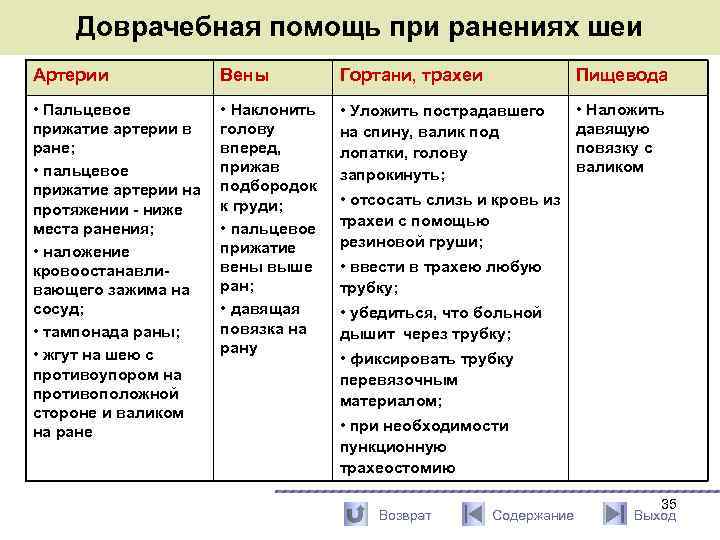 Доврачебная помощь при ранениях шеи

| Артерии | Вены | Гортани, трахеи | Пищевода |
|---|---|---|---|
| • Пальцевое прижатие артерии в ране; • пальцевое прижатие артерии на протяжении - ниже места ранения; • наложение кровоостанавливающего зажима на сосуд; • тампонада раны; • жгут на шею с противоупором на противоположной стороне и валиком на ране | • Наклонить голову вперед, прижав подбородок к груди; • пальцевое прижатие вены выше ран; • давящая повязка на рану | • Уложить пострадавшего на спину, валик под лопатки, голову запрокинуть; • отсосать слизь и кровь из трахеи с помощью резиновой груши; • ввести в трахею любую трубку; • убедиться, что больной дышит через трубку; • фиксировать трубку перевязочным материалом; • при необходимости пункционную трахеостомию | • Наложить давящую повязку с валиком |

35

Возврат Содержание Выход